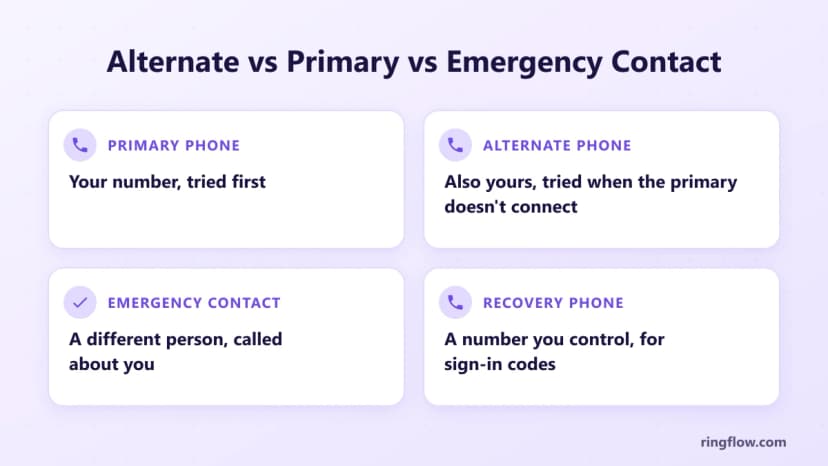 Alternate vs Primary vs Emergency Contact

PRIMARY PHONE
Your number, tried first

ALTERNATE PHONE
Also yours, tried when the primary doesn't connect

EMERGENCY CONTACT
A different person, called about you

RECOVERY PHONE
A number you control, for sign-in codes

ringflow.com